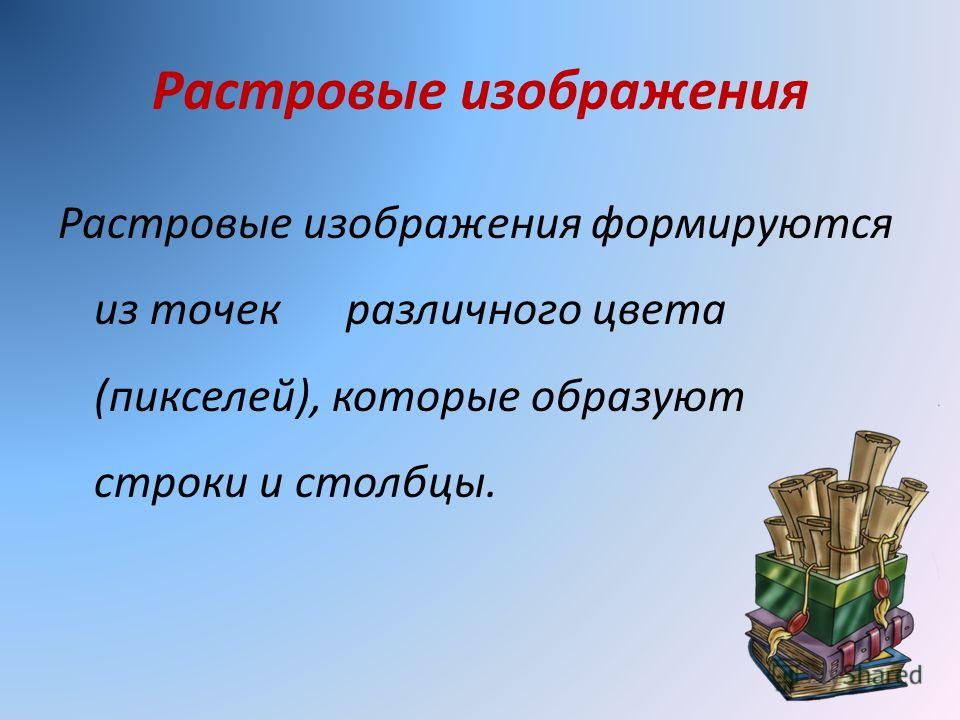 Растровые изображения

Растровые изображения формируются из точек различного цвета (пикселей), которые образуют строки и столбцы.

MyShared